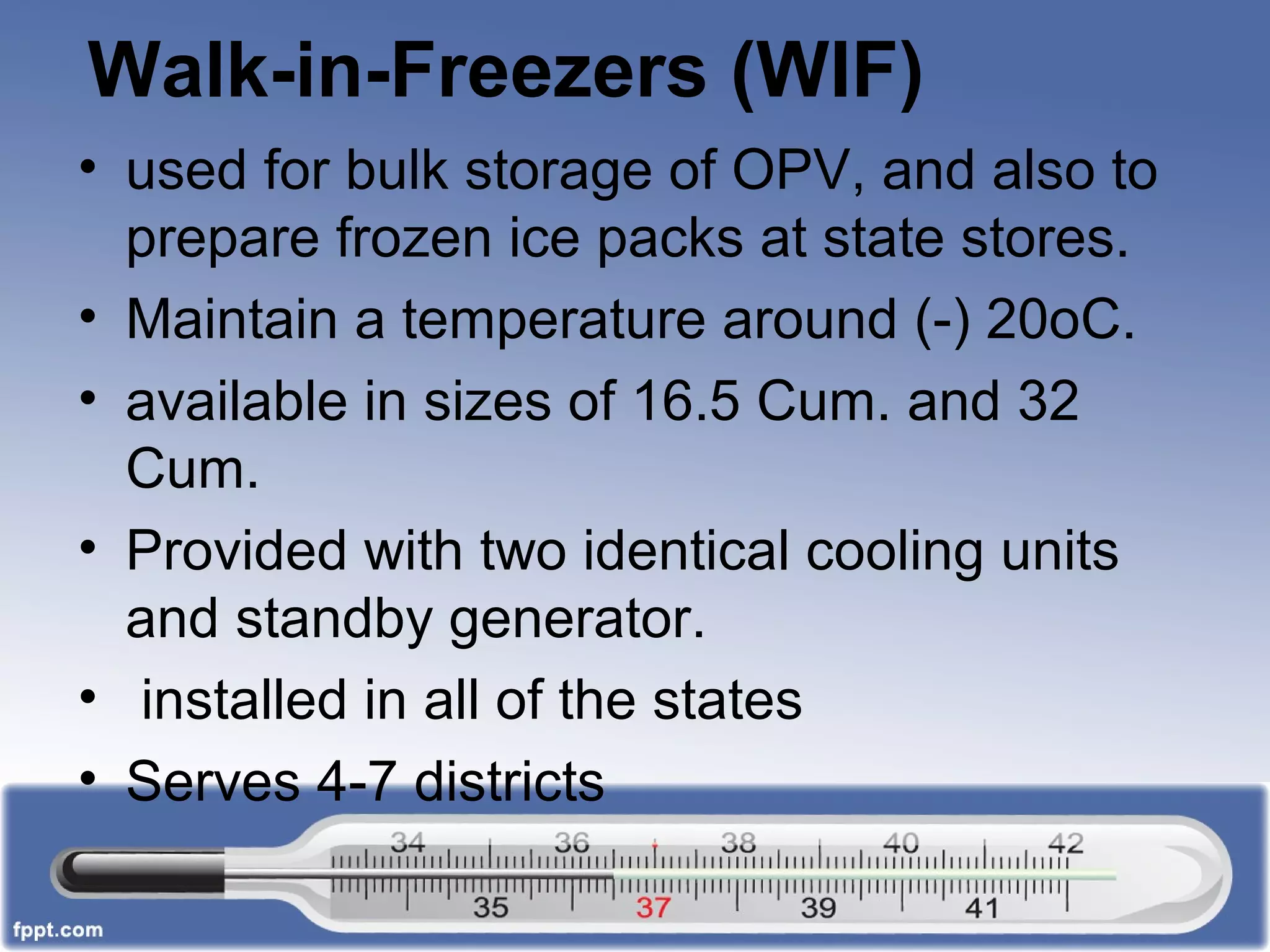 Walk-in-Freezers (WIF)

• used for bulk storage of OPV, and also to prepare frozen ice packs at state stores.
• Maintain a temperature around (-) 20oC.
• available in sizes of 16.5 Cum. and 32 Cum.
• Provided with two identical cooling units and standby generator.
• installed in all of the states
• Serves 4-7 districts

34 36 38 40 42
35 37 39 41

fppt.com